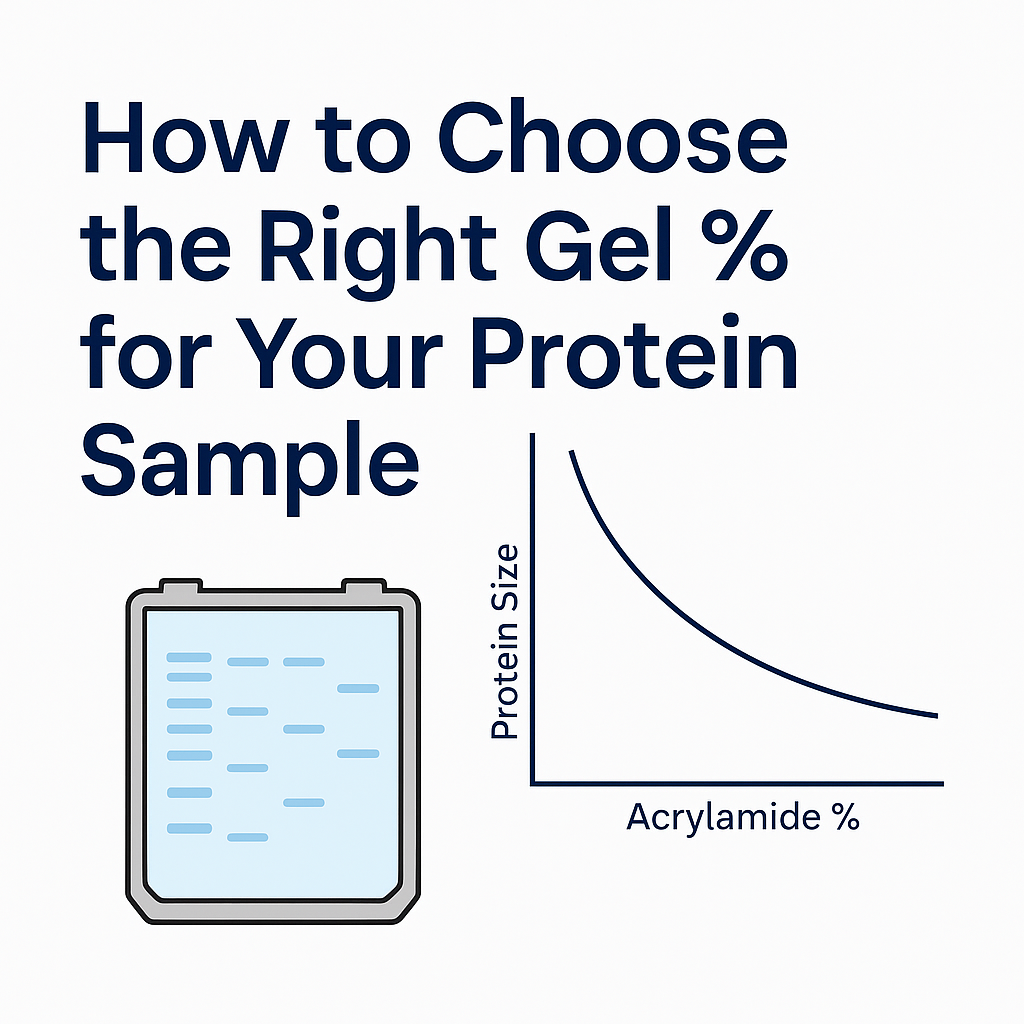 How to Choose the Right Gel % for Your Protein Sample

Protein Size

Acrylamide %